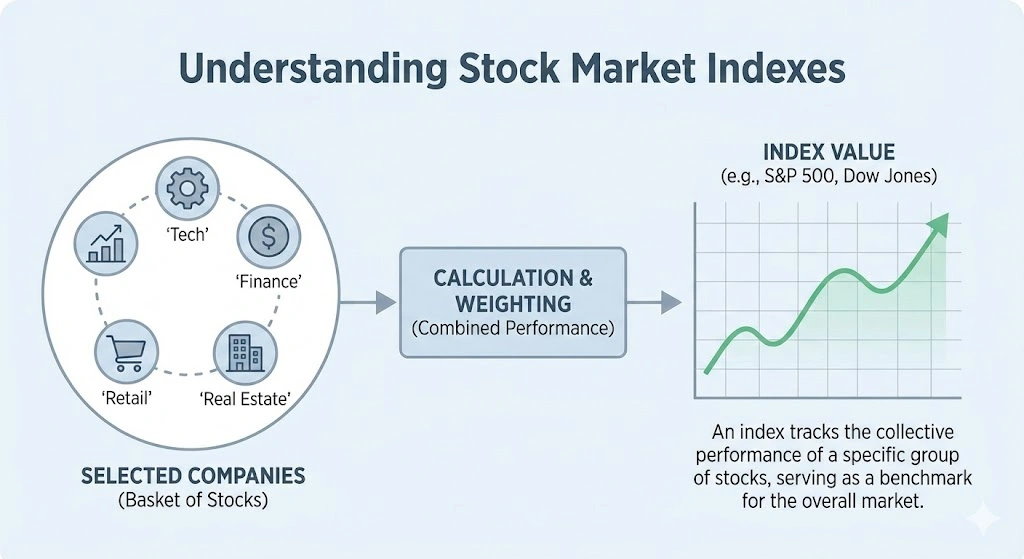 Understanding Stock Market Indexes

'Tech'

'Finance'

'Retail'

'Real Estate'

SELECTED COMPANIES
(Basket of Stocks)

CALCULATION & WEIGHTING
(Combined Performance)

INDEX VALUE
(e.g., S&P 500, Dow Jones)

An index tracks the collective performance of a specific group of stocks, serving as a benchmark for the overall market.